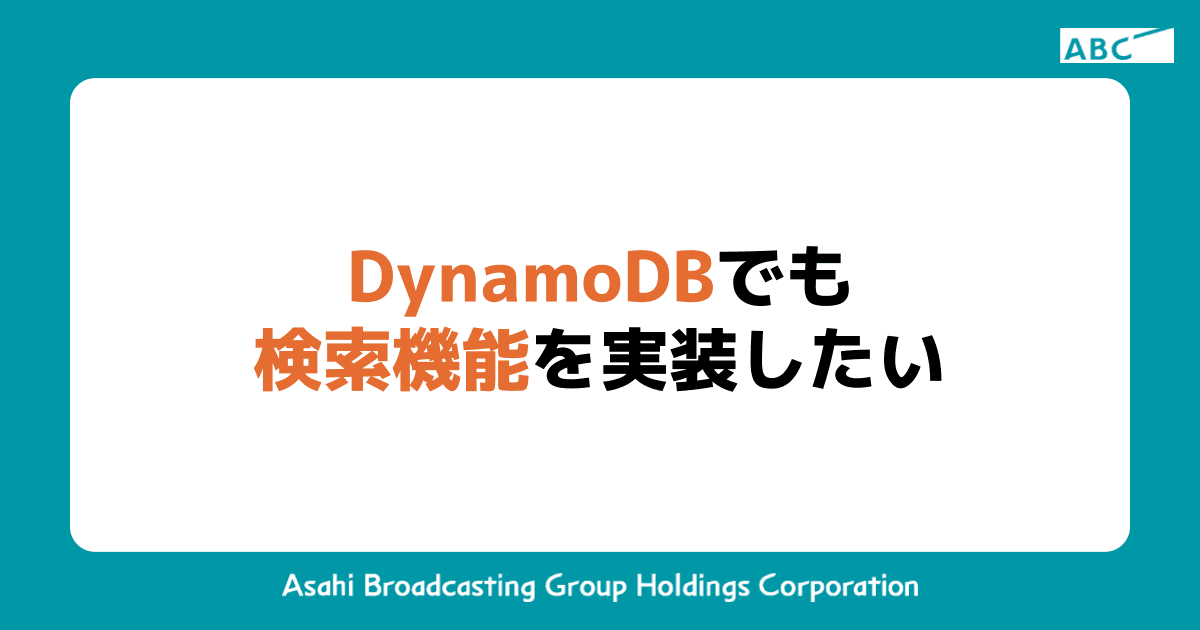 ABC

DynamoDBでも
検索機能を実装したい

Asahi Broadcasting Group Holdings Corporation